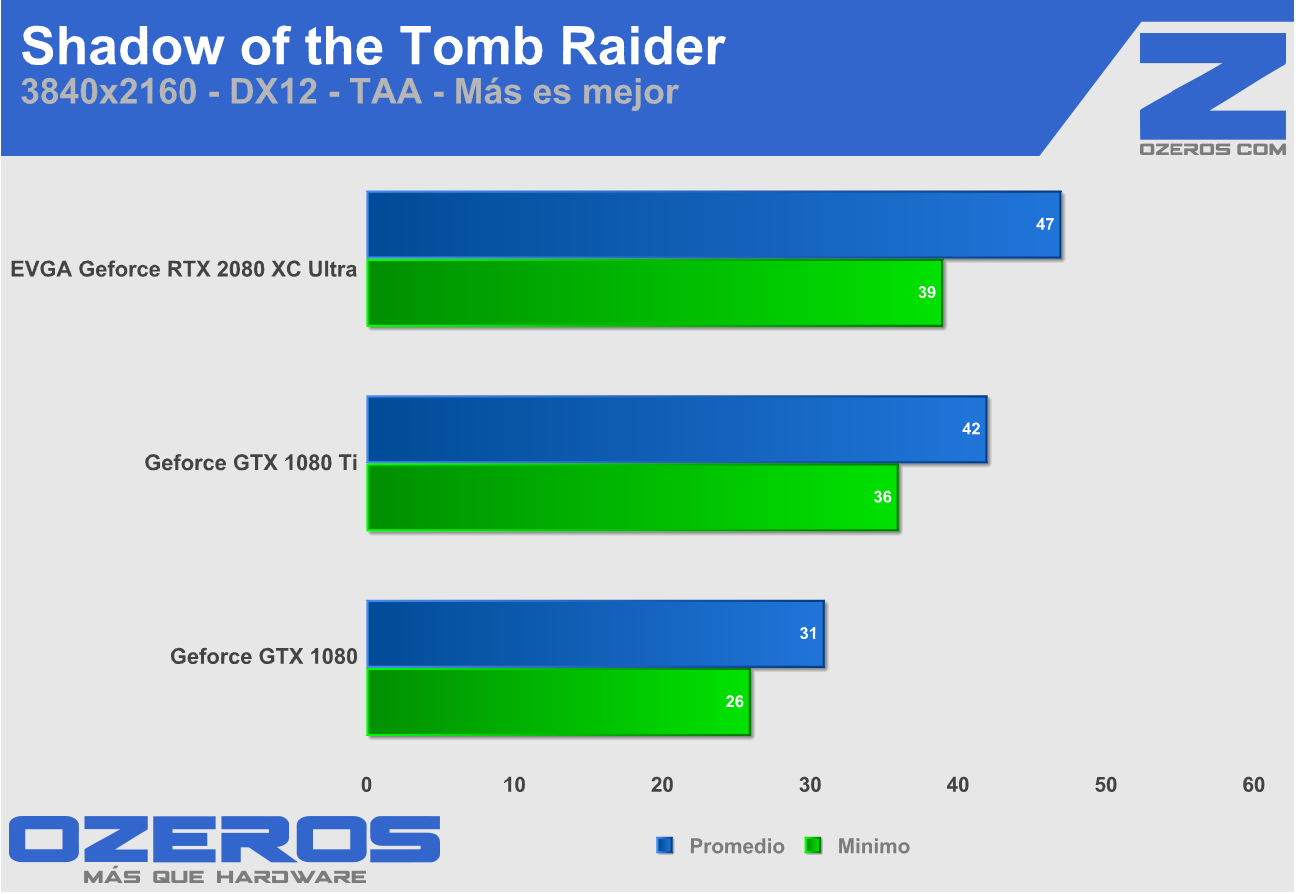 Shadow of the Tomb Raider
3840x2160 - DX12 - TAA - Más es mejor

Z
OZEROS COM

EVGA Geforce RTX 2080 XC Ultra
47
39

Geforce GTX 1080 Ti
42
36

Geforce GTX 1080
31
26

0 10 20 30 40 50 60

OZEROS
MÁS QUE HARDWARE

Promedio Minimo